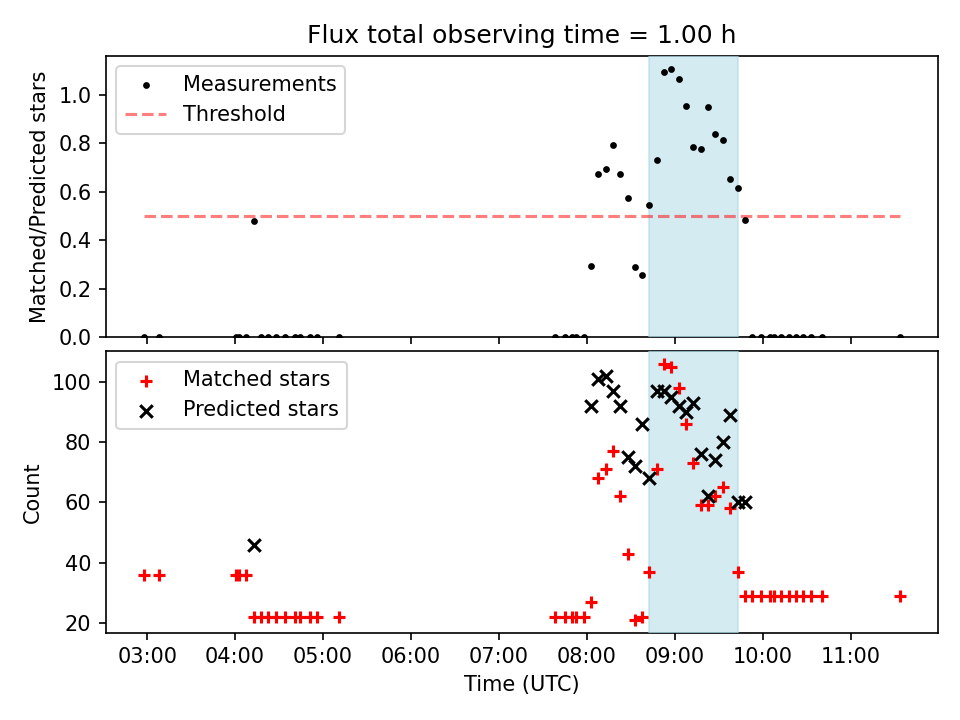 Flux total observing time = 1.00 h

Measurements
Threshold

Matched/Predicted stars

1.0
0.8
0.6
0.4
0.2
0.0

Matched stars
Predicted stars

Count

100
80
60
40
20

03:00 04:00 05:00 06:00 07:00 08:00 09:00 10:00 11:00

Time (UTC)